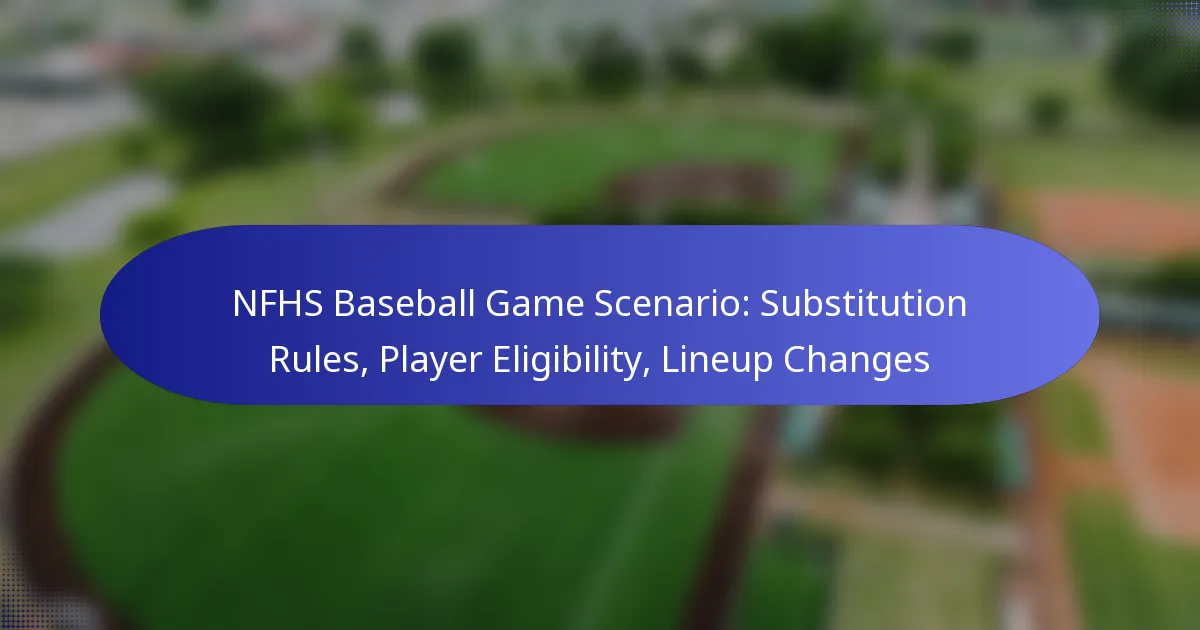 NFHS Baseball Game Scenario: Substitution Rules, Player Eligibility, Lineup Changes